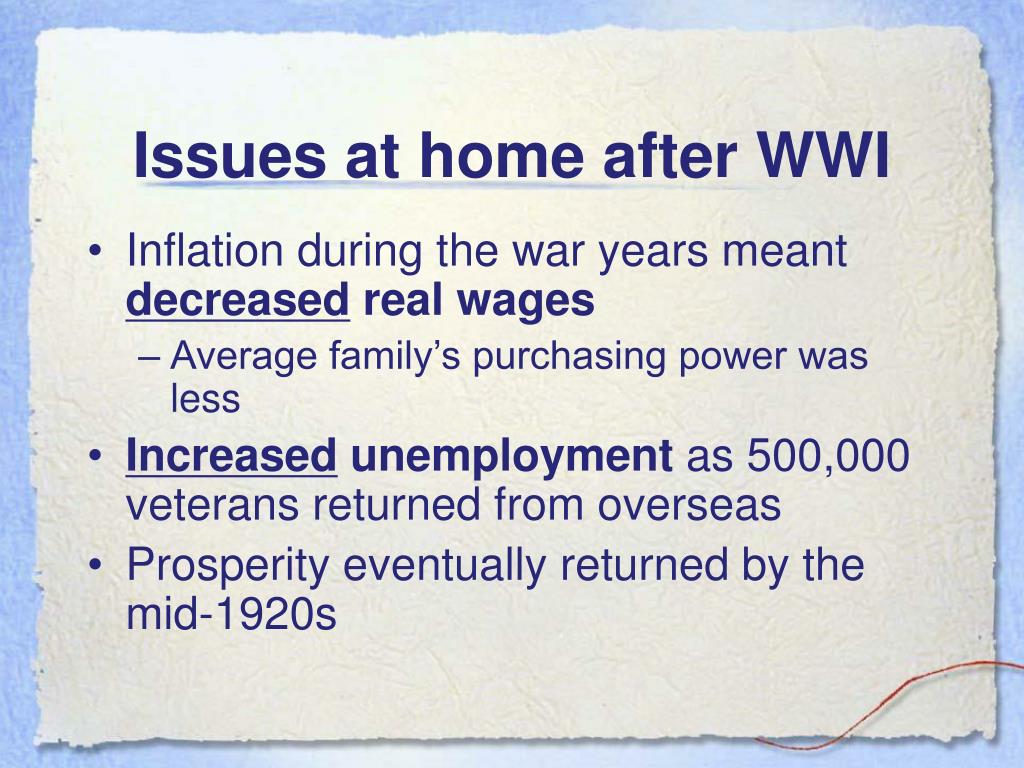 Issues at home after WWI

• Inflation during the war years meant decreased real wages
  – Average family's purchasing power was less
• Increased unemployment as 500,000 veterans returned from overseas
• Prosperity eventually returned by the mid-1920s